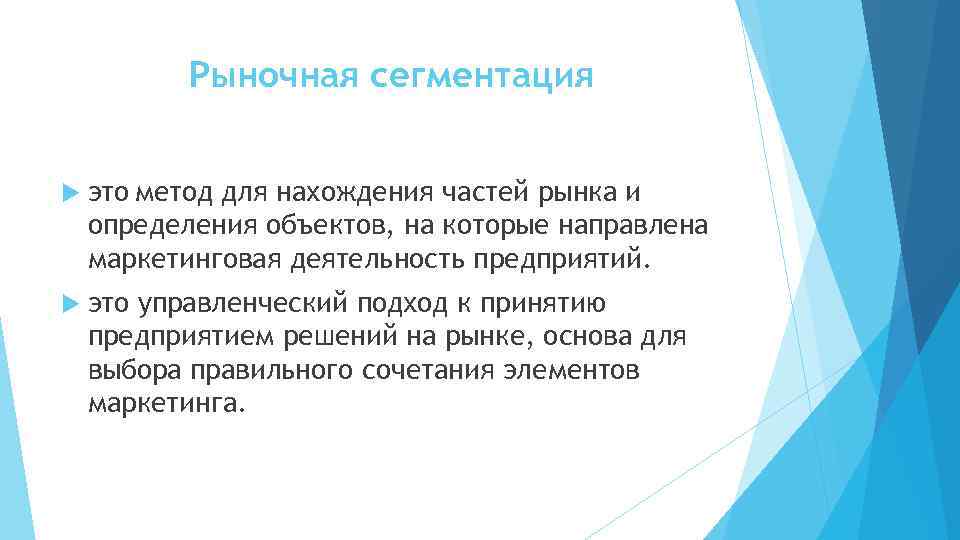 Рыночная сегментация

это метод для нахождения частей рынка и определения объектов, на которые направлена маркетинговая деятельность предприятий.

это управленческий подход к принятию предприятием решений на рынке, основа для выбора правильного сочетания элементов маркетинга.